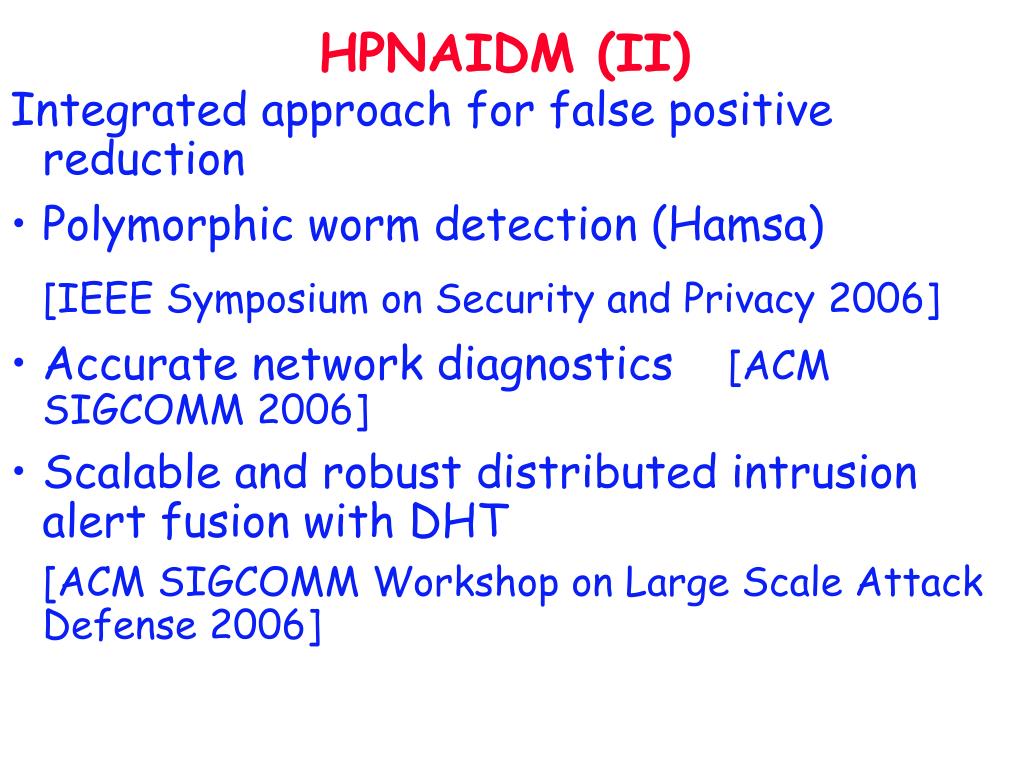 HPNAIDM (II)

Integrated approach for false positive reduction

• Polymorphic worm detection (Hamsa)

[IEEE Symposium on Security and Privacy 2006]

• Accurate network diagnostics [ACM SIGCOMM 2006]

• Scalable and robust distributed intrusion alert fusion with DHT

[ACM SIGCOMM Workshop on Large Scale Attack Defense 2006]